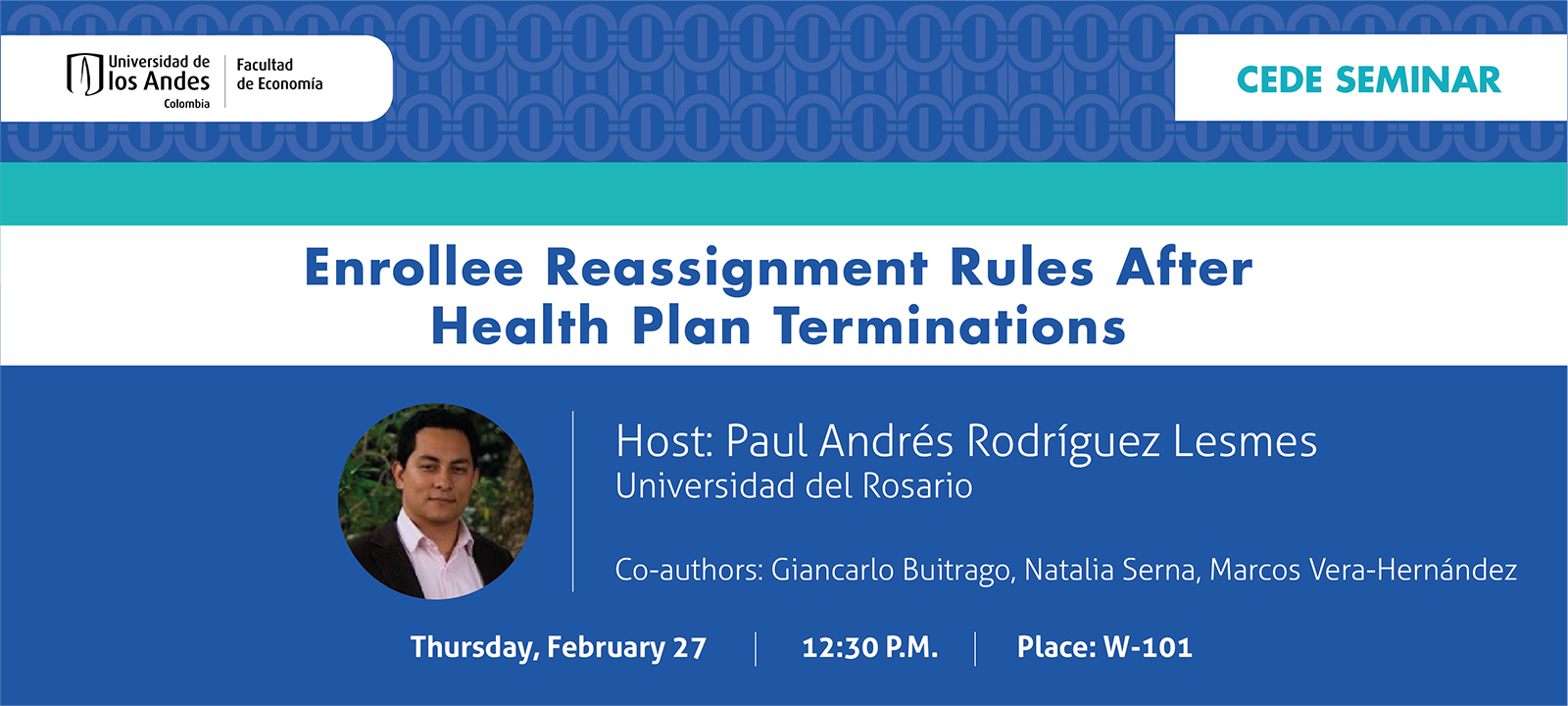 Universidad de los Andes Colombia

Facultad de Economía

CEDE SEMINAR

Enrollee Reassignment Rules After Health Plan Terminations

Host: Paul Andrés Rodríguez Lesmes
Universidad del Rosario

Co-authors: Giancarlo Buitrago, Natalia Serna, Marcos Vera-Hernández

Thursday, February 27 | 12:30 P.M. | Place: W-101